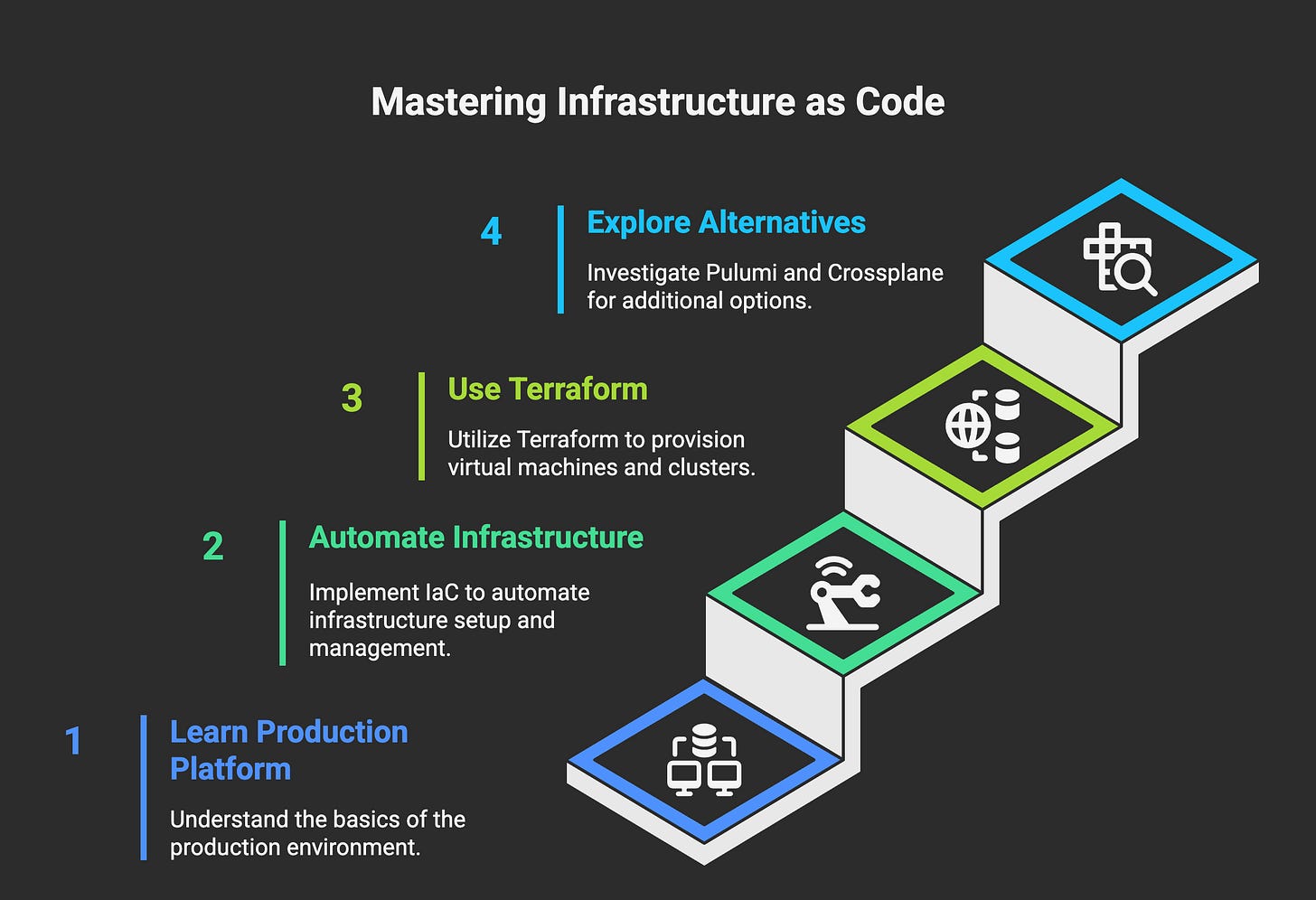 Mastering Infrastructure as Code

4
Explore Alternatives
Investigate Pulumi and Crossplane for additional options.

3
Use Terraform
Utilize Terraform to provision virtual machines and clusters.

2
Automate Infrastructure
Implement IaC to automate infrastructure setup and management.

1
Learn Production Platform
Understand the basics of the production environment.